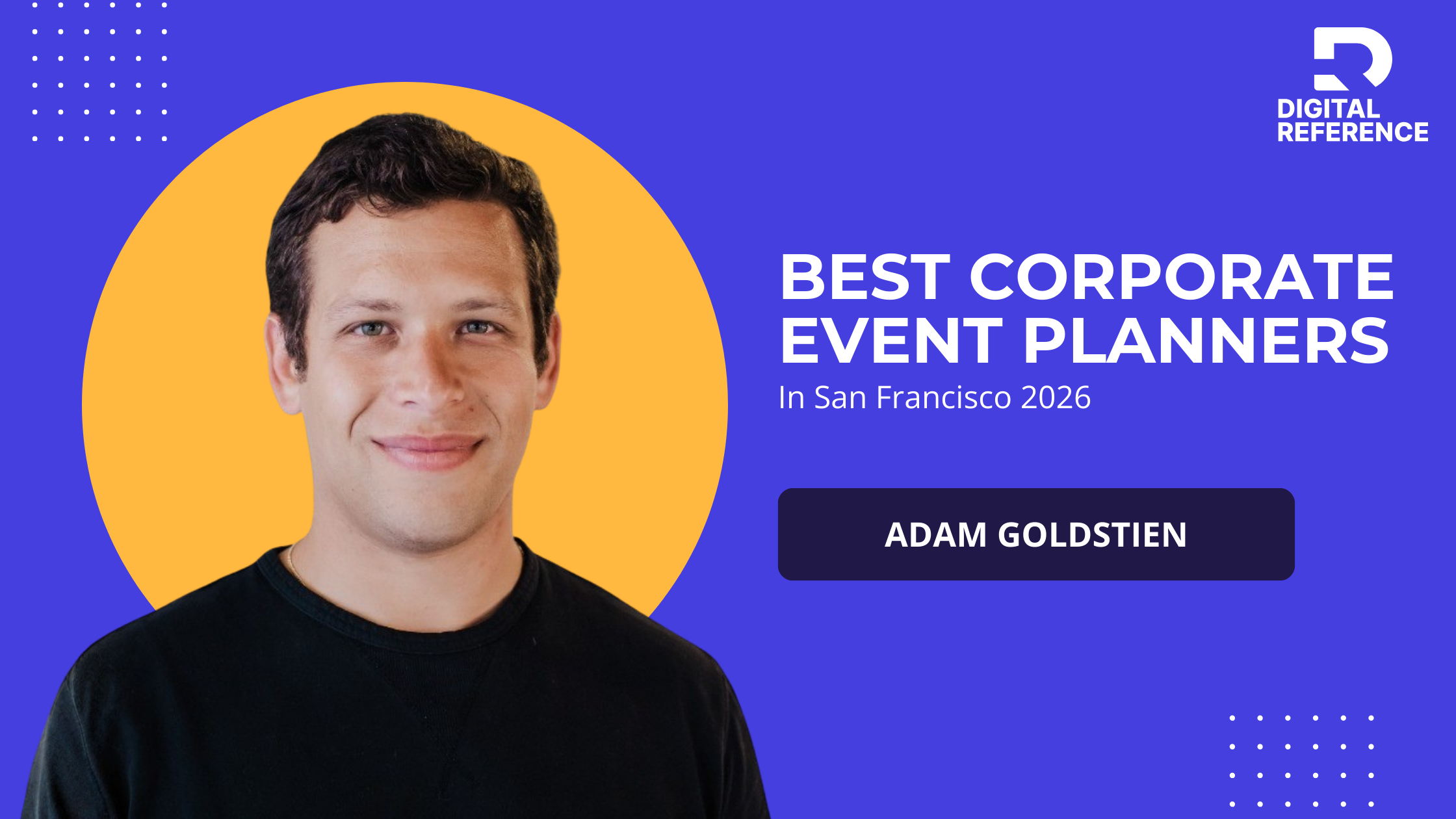 DIGITAL REFERENCE

BEST CORPORATE EVENT PLANNERS

In San Francisco 2026

ADAM GOLDSTIEN